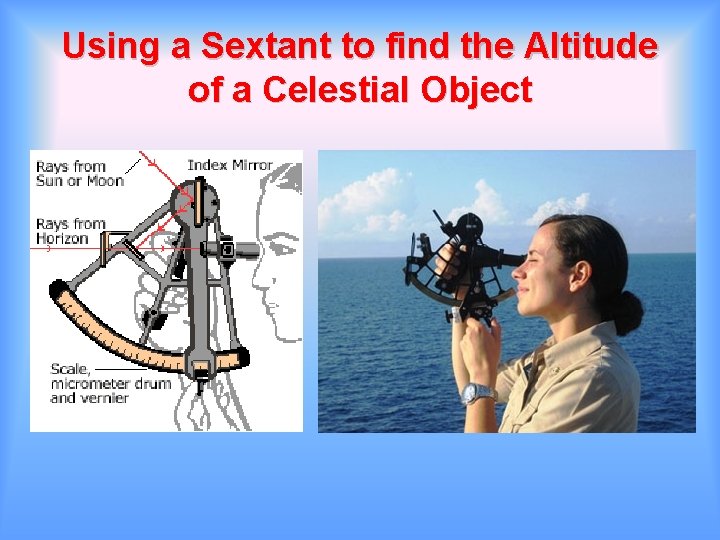 Using a Sextant to find the Altitude of a Celestial Object

Rays from Sun or Moon

Index Mirror

Rays from Horizon

Scale, micrometer drum and vernier